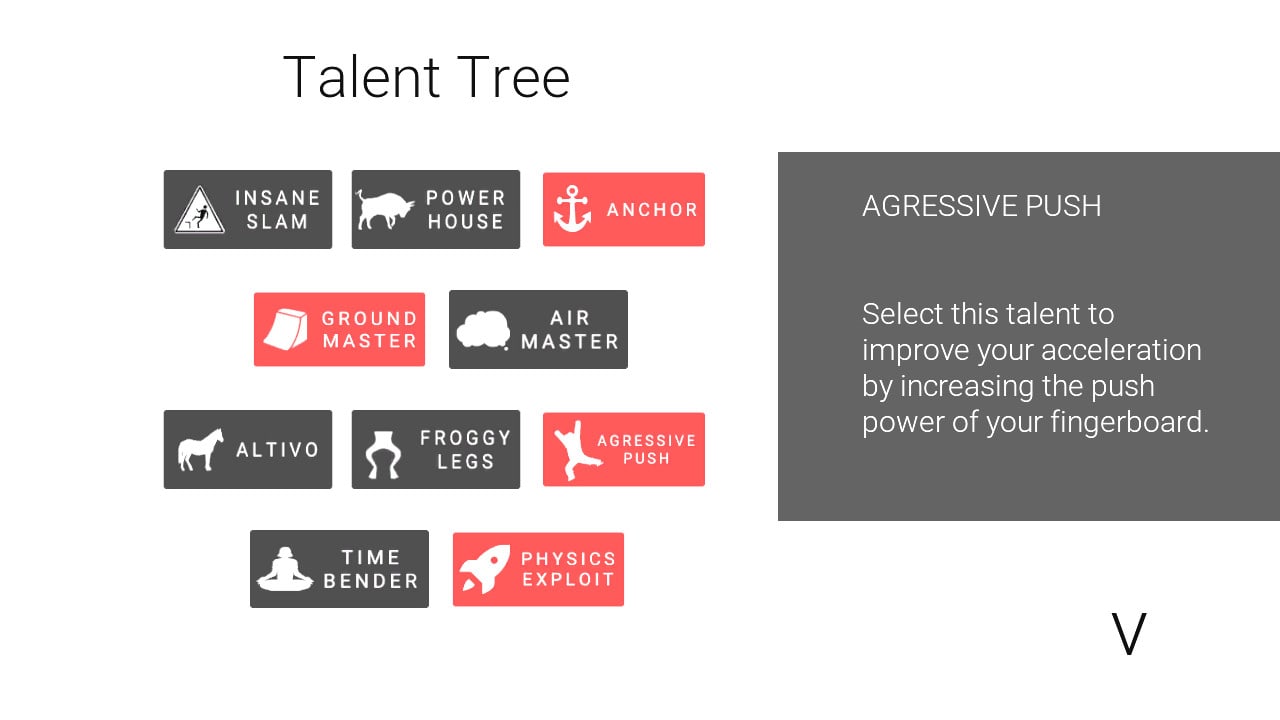 Talent Tree

INSANE SLAM

POWER HOUSE

ANCHOR

GROUND MASTER

AIR MASTER

ALTIVO

FROGGY LEGS

AGRESSIVE PUSH

TIME BENDER

PHYSICS EXPLOIT

AGRESSIVE PUSH

Select this talent to improve your acceleration by increasing the push power of your fingerboard.

V